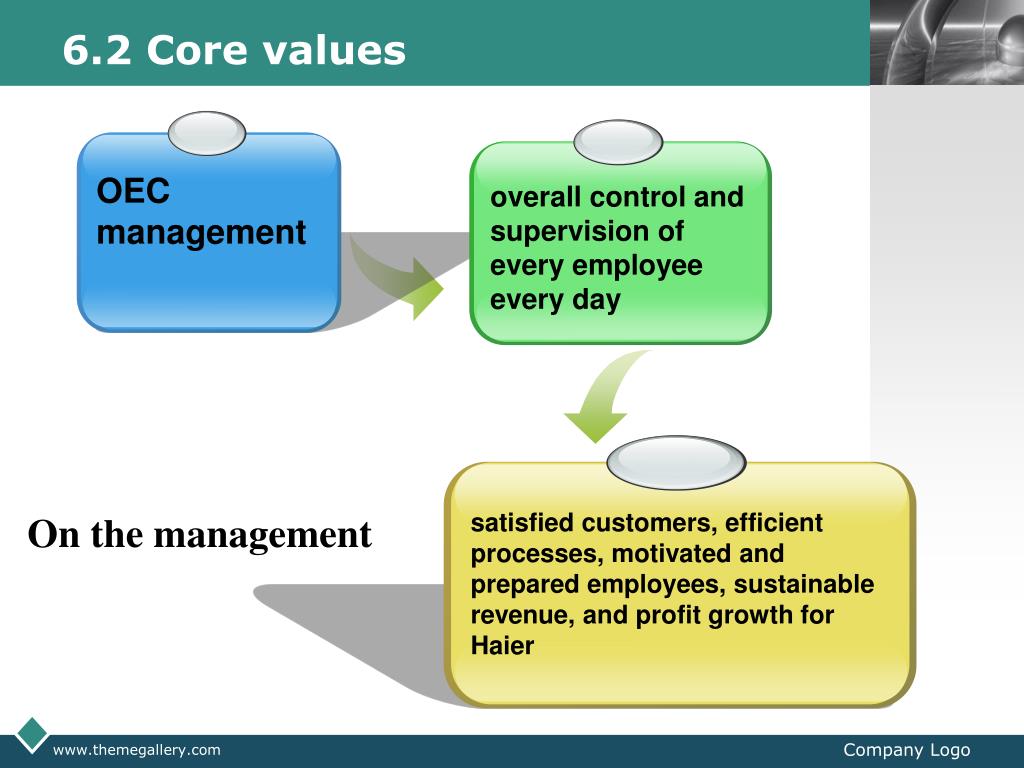 6.2 Core values

OEC management

overall control and supervision of every employee every day

On the management

satisfied customers, efficient processes, motivated and prepared employees, sustainable revenue, and profit growth for Haier

www.themegallery.com

Company Logo